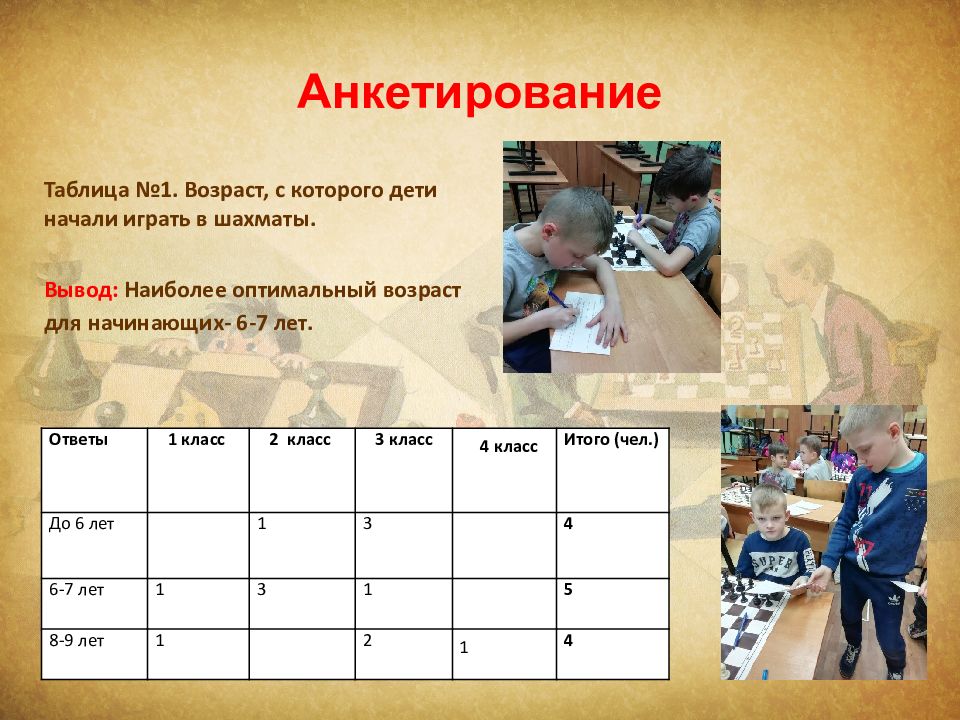 Анкетирование

Таблица №1. Возраст, с которого дети начали играть в шахматы.

Вывод: Наиболее оптимальный возраст для начинающих- 6-7 лет.

| Ответы | 1 класс | 2 класс | 3 класс | 4 класс | Итого (чел.) |
|---|---|---|---|---|---|
| До 6 лет | | 1 | 3 | | 4 |
| 6-7 лет | 1 | 3 | 1 | | 5 |
| 8-9 лет | 1 | | 2 | 1 | 4 |

SUPER